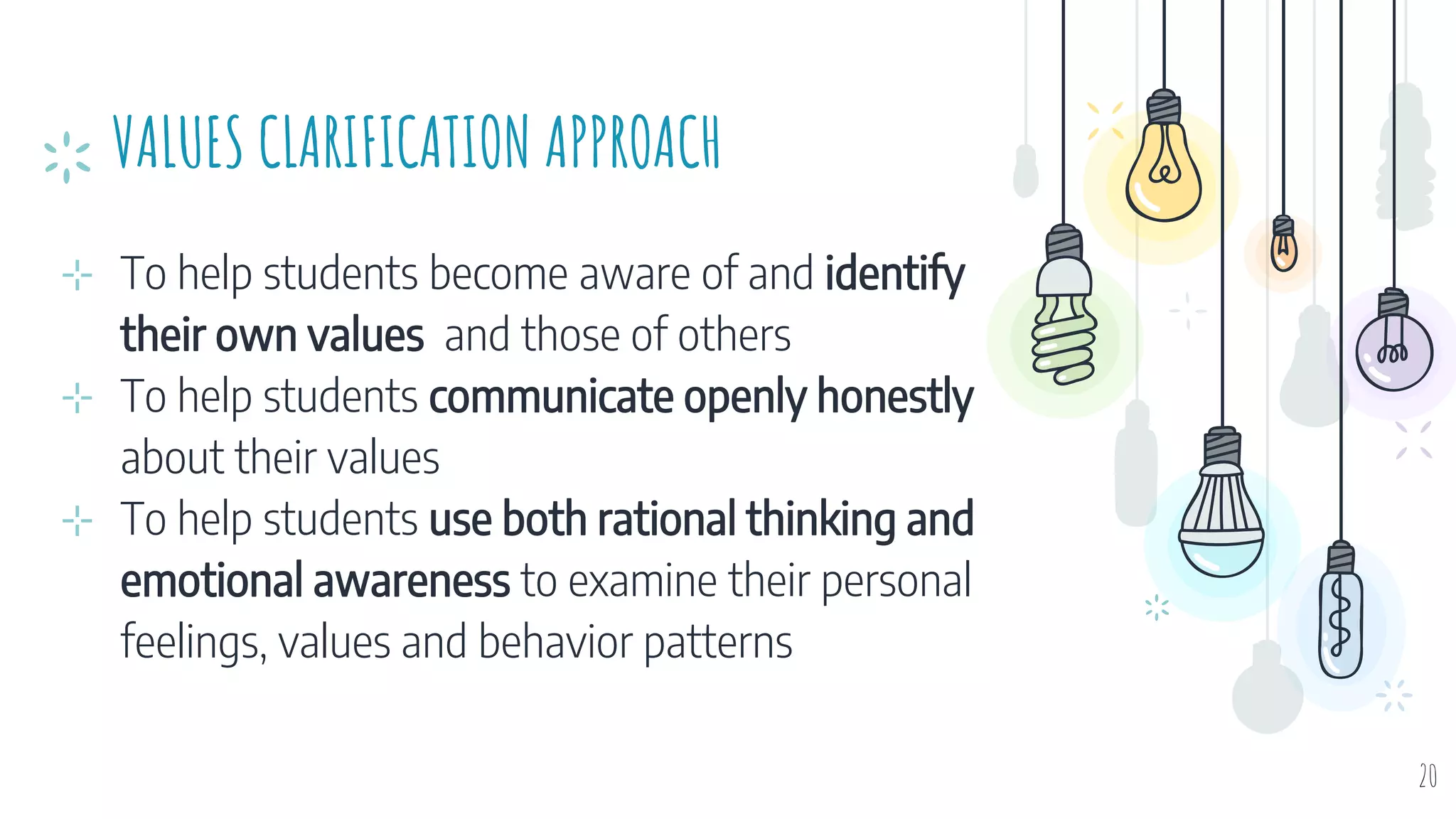 VALUES CLARIFICATION APPROACH

To help students become aware of and identify their own values and those of others

To help students communicate openly honestly about their values

To help students use both rational thinking and emotional awareness to examine their personal feelings, values and behavior patterns

20